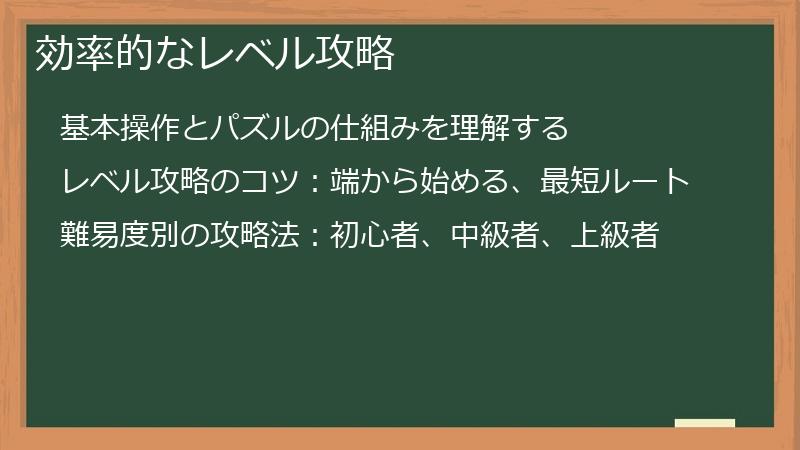 効率的なレベル攻略

基本操作とパズルの仕組みを理解する

レベル攻略のコツ：端から始める、最短ルート

難易度別の攻略法：初心者、中級者、上級者